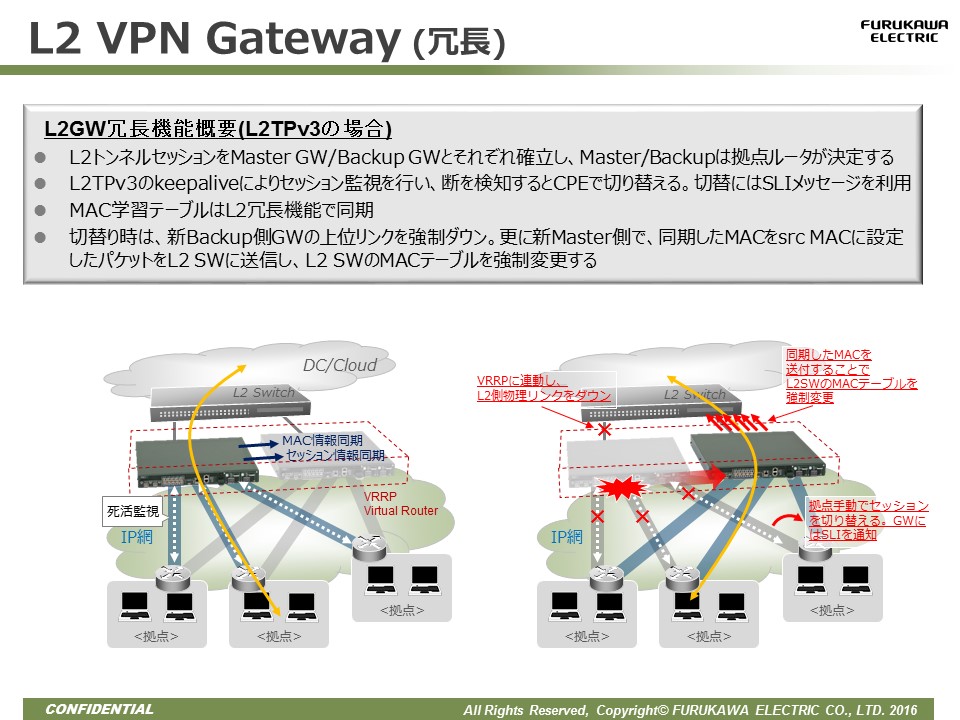 L2 VPN Gateway (冗長)

FURUKAWA ELECTRIC

L2GW冗長機能概要(L2TPv3の場合)

● L2トンネルセッションをMaster GW/Backup GWとそれぞれ確立し、Master/Backupは拠点ルータが決定する
● L2TPv3のkeepaliveによりセッション監視を行い、断を検知するとCPEで切り替える。切替にはSLIメッセージを利用
● MAC学習テーブルはL2冗長機能で同期
● 切替り時は、新Backup側GWの上位リンクを強制ダウン。更に新Master側で、同期したMACをsrc MACに設定したパケットをL2 SWに送信し、L2 SWのMACテーブルを強制変更する

DC/Cloud

L2 Switch

MAC情報同期

セッション情報同期

VRRP Virtual Router

死活監視

IP網

<拠点>

<拠点>

<拠点>

VRRPに連動し、L2側物理リンクをダウン

L2 Switch

同期したMACを送付することでL2SWのMACテーブルを強制変更

拠点手動でセッションを切り替える。GWにはSLIを通知

IP網

<拠点>

<拠点>

<拠点>

CONFIDENTIAL

All Rights Reserved, Copyright© FURUKAWA ELECTRIC CO., LTD. 2016